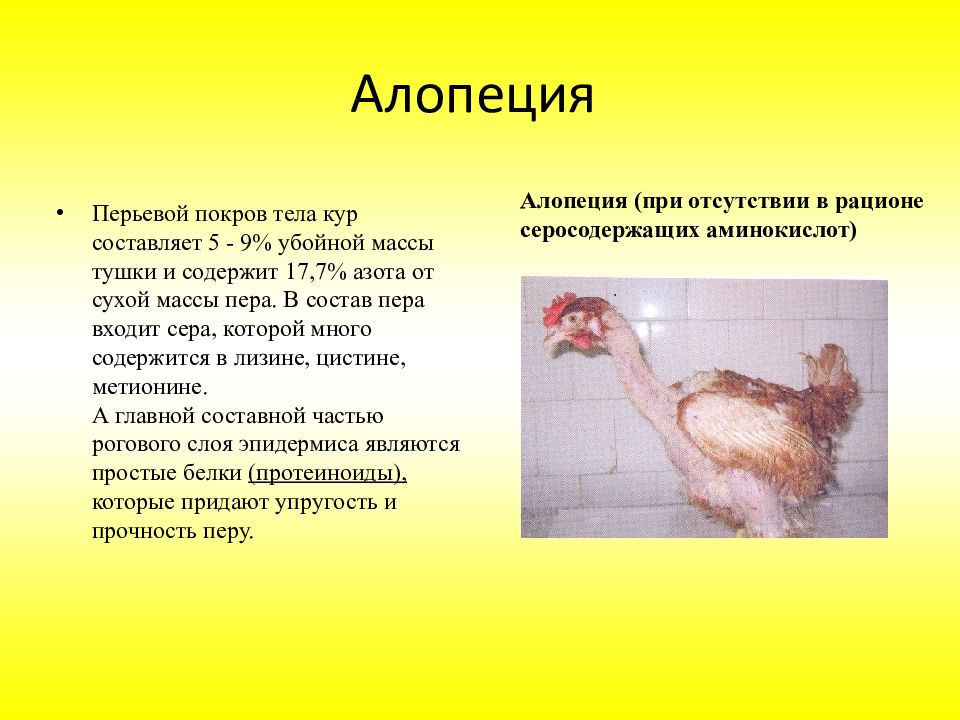 Алопеция

• Перьевой покров тела кур составляет 5 - 9% убойной массы тушки и содержит 17,7% азота от сухой массы пера. В состав пера входит сера, которой много содержится в лизине, цистине, метионине.
А главной составной частью рогового слоя эпидермиса являются простые белки (протеиноиды), которые придают упругость и прочность перу.

Алопеция (при отсутствии в рационе серосодержащих аминокислот)